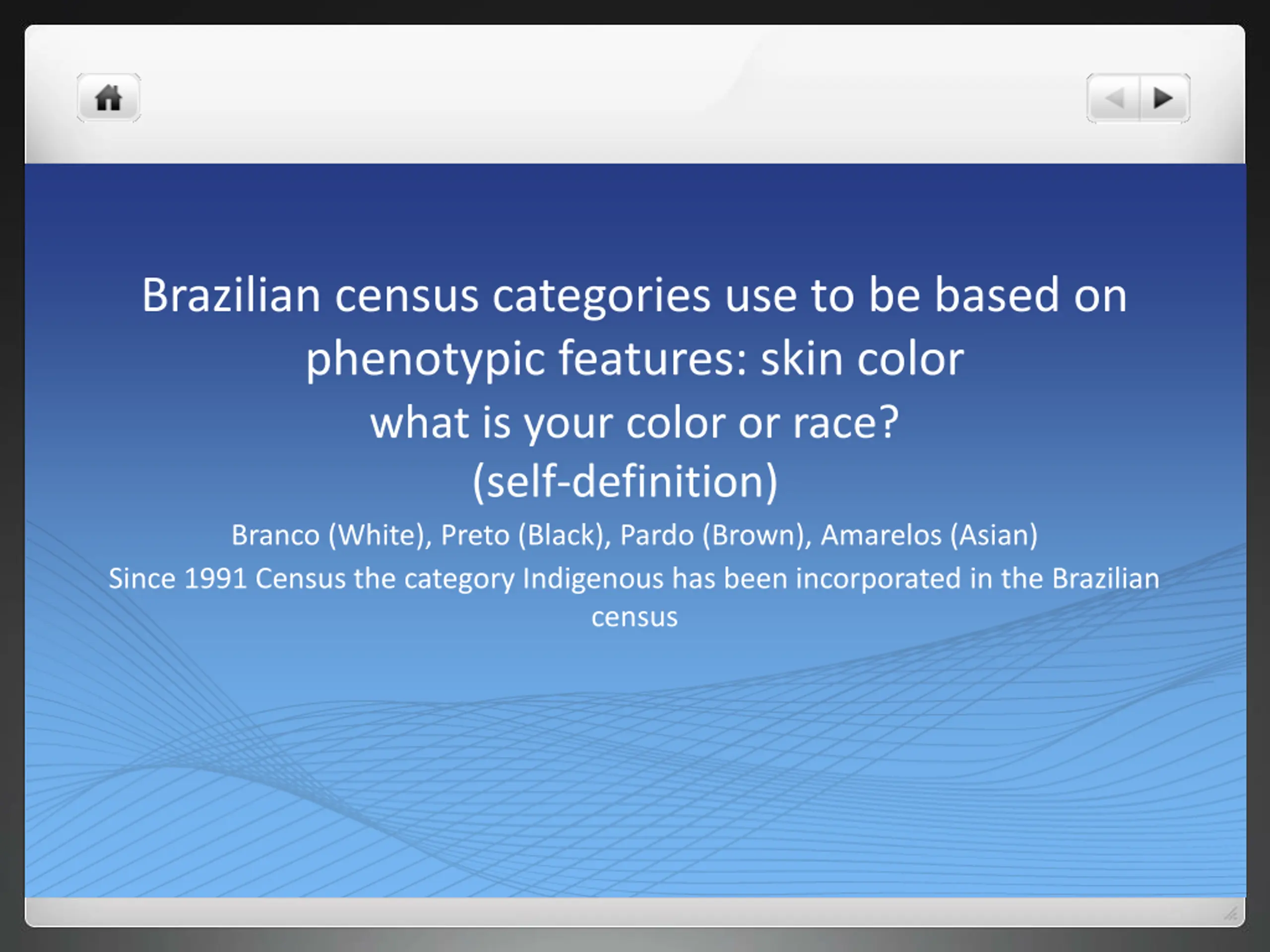 Brazilian census categories use to be based on phenotypic features: skin color
what is your color or race?
(self-definition)

Branco (White), Preto (Black), Pardo (Brown), Amarelos (Asian)

Since 1991 Census the category Indigenous has been incorporated in the Brazilian census